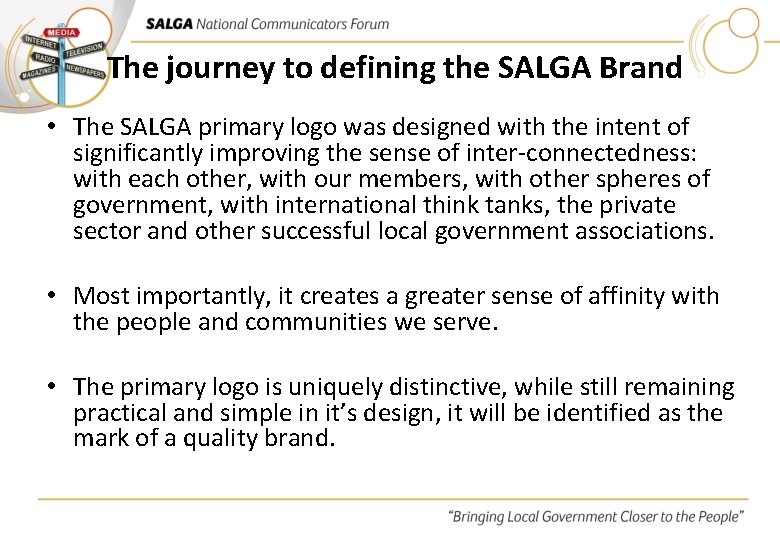 MEDIA
INTERNET
TELEVISION
RADIO
MAGAZINES
NEWSPAPERS

SALGA National Communicators Forum

The journey to defining the SALGA Brand

• The SALGA primary logo was designed with the intent of significantly improving the sense of inter-connectedness: with each other, with our members, with other spheres of government, with international think tanks, the private sector and other successful local government associations.

• Most importantly, it creates a greater sense of affinity with the people and communities we serve.

• The primary logo is uniquely distinctive, while still remaining practical and simple in it's design, it will be identified as the mark of a quality brand.

"Bringing Local Government Closer to the People"